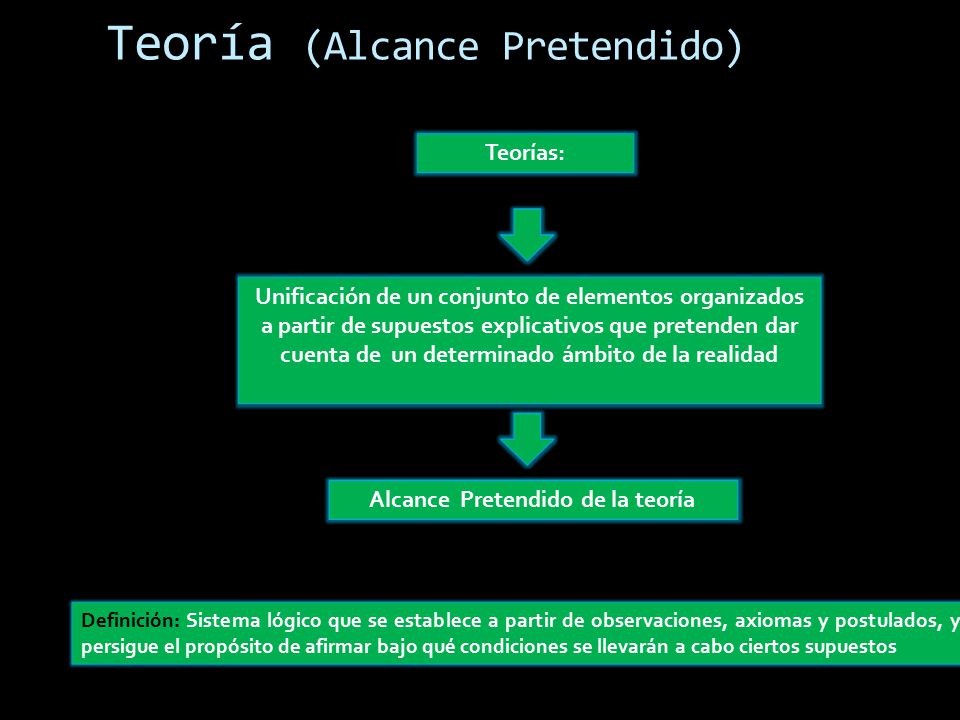 Teoría (Alcance Pretendido)

Teorías:

Unificación de un conjunto de elementos organizados a partir de supuestos explicativos que pretenden dar cuenta de un determinado ámbito de la realidad

Alcance Pretendido de la teoría

Definición: Sistema lógico que se establece a partir de observaciones, axiomas y postulados, y persigue el propósito de afirmar bajo qué condiciones se llevarán a cabo ciertos supuestos